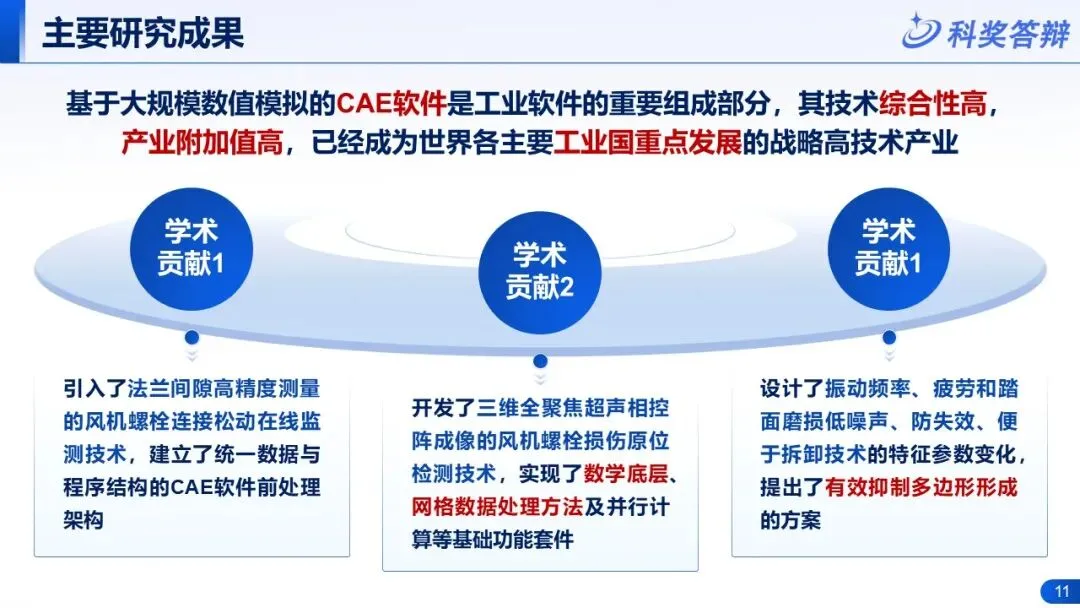 主要研究成果

科奖答辩

基于大规模数值模拟的CAE软件是工业软件的重要组成部分，其技术综合性高，产业附加值高，已经成为世界各主要工业国重点发展的战略高技术产业

学术贡献1

学术贡献2

学术贡献1

引入了法兰间隙高精度测量的风机螺栓连接松动在线监测技术，建立了统一数据与程序结构的CAE软件前处理架构

开发了三维全聚焦超声相控阵成像的风机螺栓损伤原位检测技术，实现了数学底层、网格数据处理方法及并行计算等基础功能套件

设计了振动频率、疲劳和踏面磨损低噪声、防失效、便于拆卸技术的特征参数变化，提出了有效抑制多边形形成的方案

11